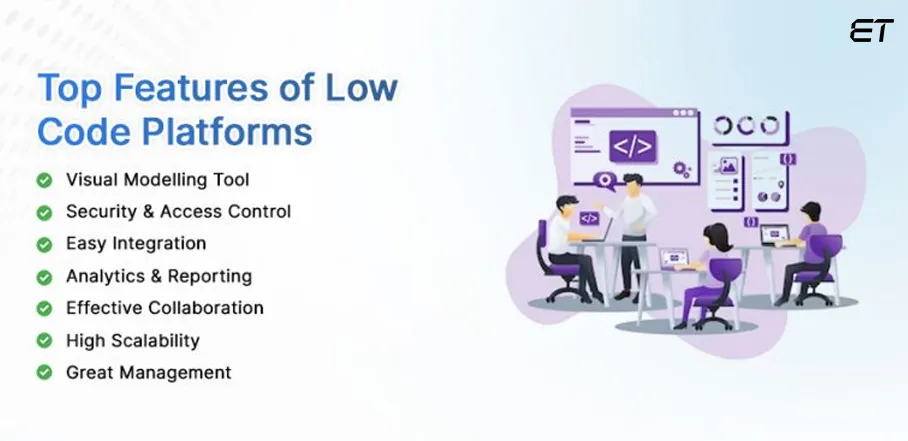 ET

Top Features of Low Code Platforms

Visual Modelling Tool
Security & Access Control
Easy Integration
Analytics & Reporting
Effective Collaboration
High Scalability
Great Management

</>
</>